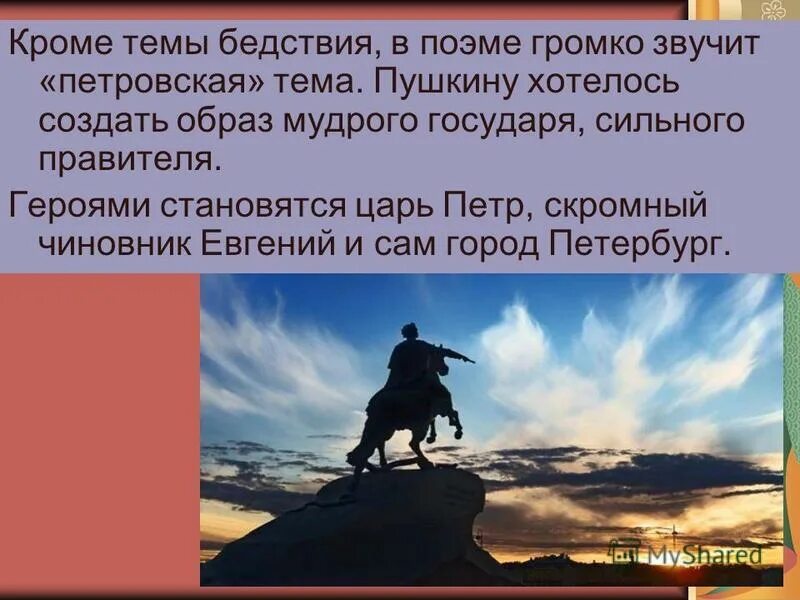 Кроме темы бедствия, в поэме громко звучит «петровская» тема. Пушкину хотелось создать образ мудрого государя, сильного правителя.

Героями становятся царь Петр, скромный чиновник Евгений и сам город Петербург.

MyShared